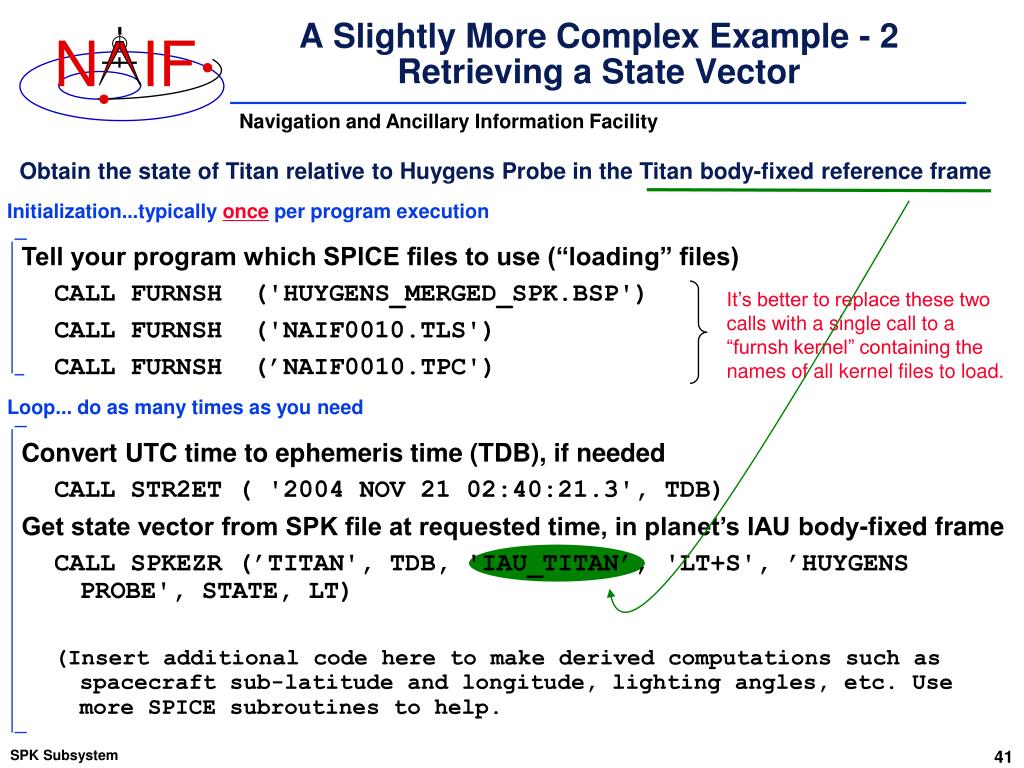 NAIF

A Slightly More Complex Example - 2
Retrieving a State Vector

Navigation and Ancillary Information Facility

Obtain the state of Titan relative to Huygens Probe in the Titan body-fixed reference frame

Initialization...typically once per program execution

Tell your program which SPICE files to use (“loading” files)
CALL FURNSH ('HUYGENS_MERGED_SPK.BSP')
CALL FURNSH ('NAIF0010.TLS')
CALL FURNSH (’NAIF0010.TPC')

It’s better to replace these two calls with a single call to a “furnsh kernel” containing the names of all kernel files to load.

Loop... do as many times as you need

Convert UTC time to ephemeris time (TDB), if needed
CALL STR2ET ( '2004 NOV 21 02:40:21.3', TDB)
Get state vector from SPK file at requested time, in planet’s IAU body-fixed frame
CALL SPKEZR (’TITAN', TDB, 'IAU_TITAN’, 'LT+S', ’HUYGENS PROBE', STATE, LT)

(Insert additional code here to make derived computations such as spacecraft sub-latitude and longitude, lighting angles, etc. Use more SPICE subroutines to help.

SPK Subsystem

41